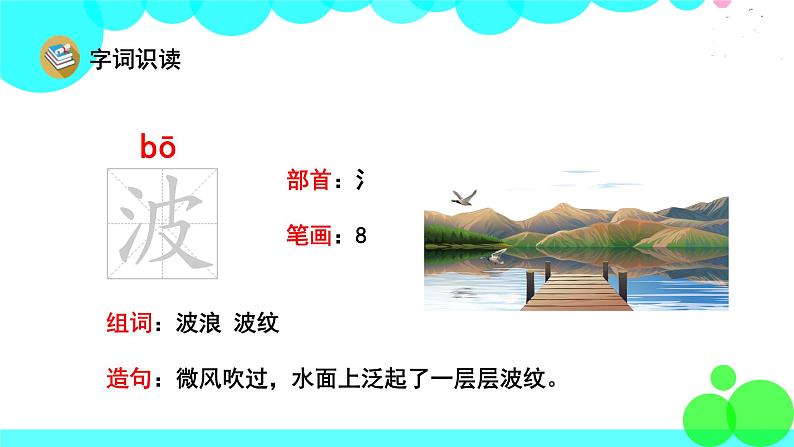 字词识读

bō

波

部首：氵

笔画：8

组词：波浪 波纹

造句：微风吹过，水面上泛起了一层层波纹。